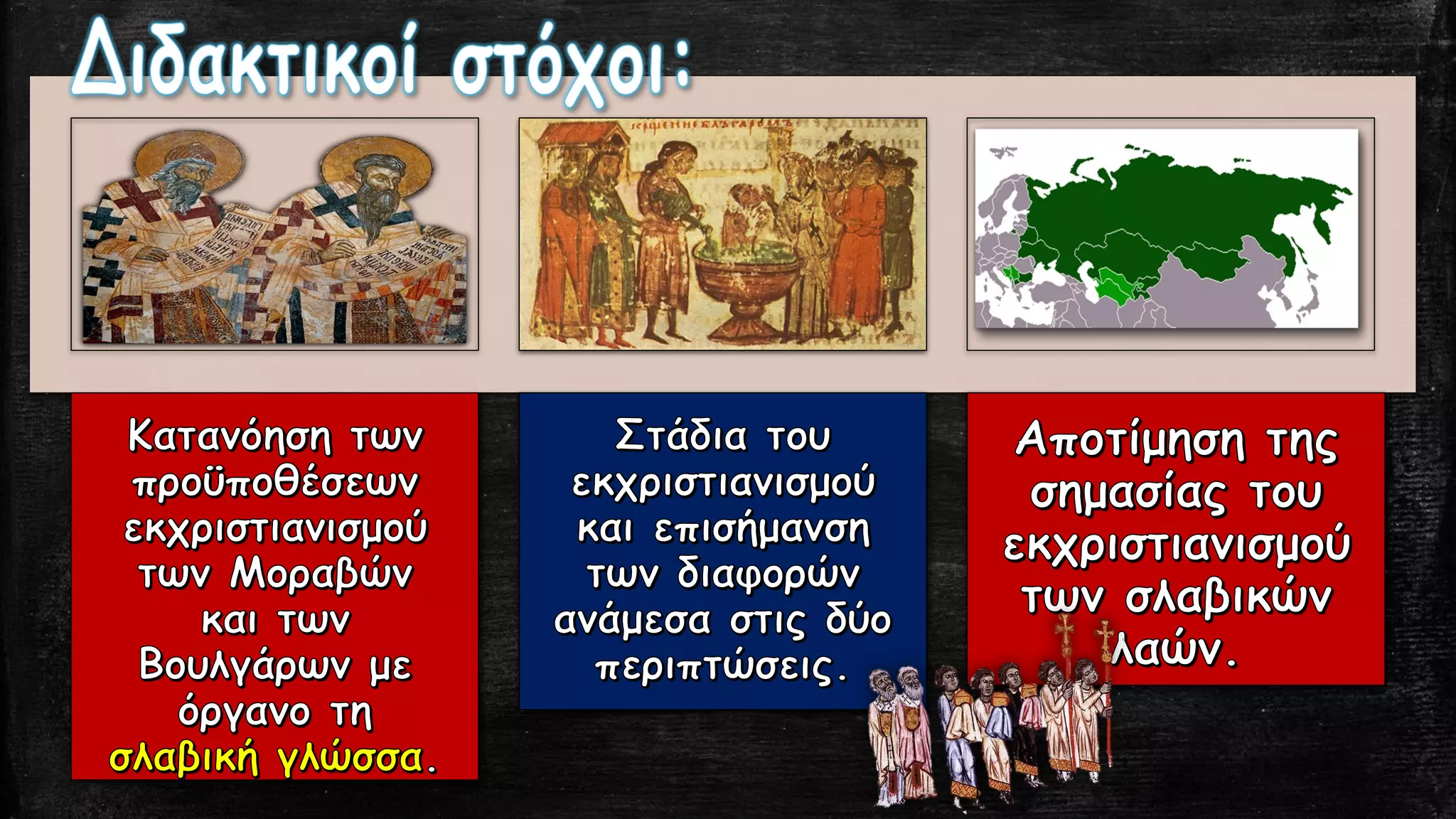 Διδακτικοί στόχοι:

Κατανόηση των προϋποθέσεων εκχριστιανισμού των Μοραβών και των Βουλγάρων με όργανο τη σλαβική γλώσσα.

Στάδια του εκχριστιανισμού και επισήμανση των διαφορών ανάμεσα στις δύο περιπτώσεις.

Αποτίμηση της σημασίας του εκχριστιανισμού των σλαβικών λαών.